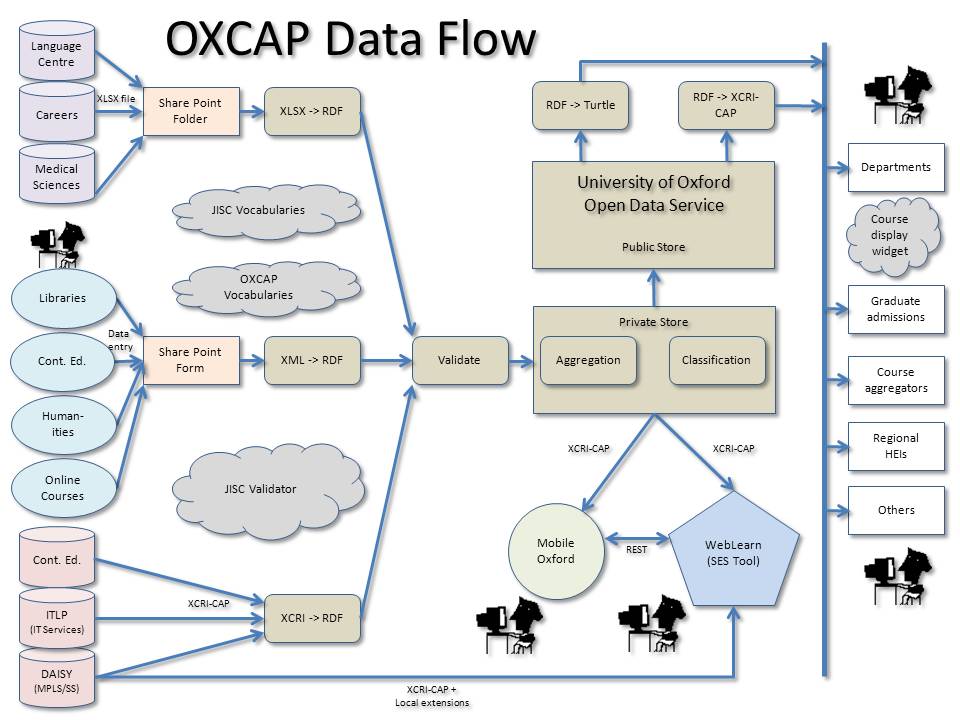 OXCAP Data Flow

Language Centre

Careers

Medical Sciences

XLSX file

Share Point Folder

XLSX -> RDF

JISC Vocabularies

OXCAP Vocabularies

Libraries

Cont. Ed.

Human-ities

Online Courses

Data entry

Share Point Form

XML -> RDF

Validate

JISC Validator

Cont. Ed.

ITLP (IT Services)

DAISY (MPLS/SS)

XCRI-CAP

XCRI -> RDF

XCRI-CAP + Local extensions

RDF -> Turtle

RDF -> XCRI-CAP

University of Oxford Open Data Service

Public Store

Private Store

Aggregation

Classification

XCRI-CAP

XCRI-CAP

Mobile Oxford

REST

WebLearn (SES Tool)

Departments

Course display widget

Graduate admissions

Course aggregators

Regional HEIs

Others